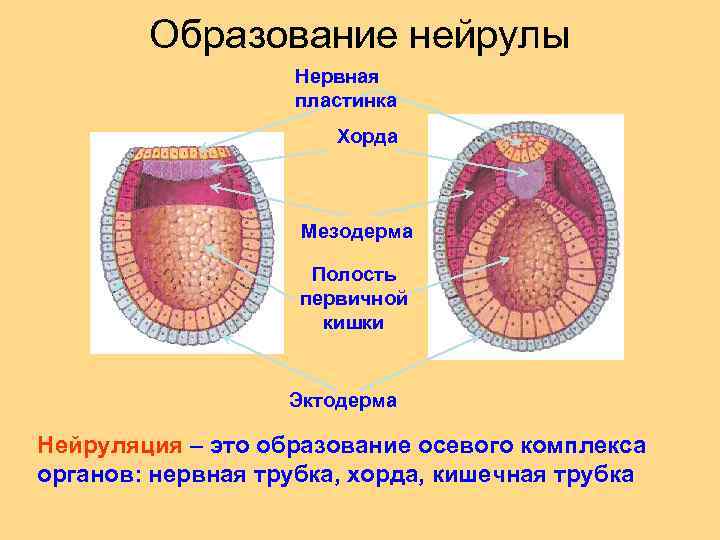 Образование нейрулы

Нервная пластинка

Хорда

Мезодерма

Полость первичной кишки

Эктодерма

Нейруляция – это образование осевого комплекса органов: нервная трубка, хорда, кишечная трубка